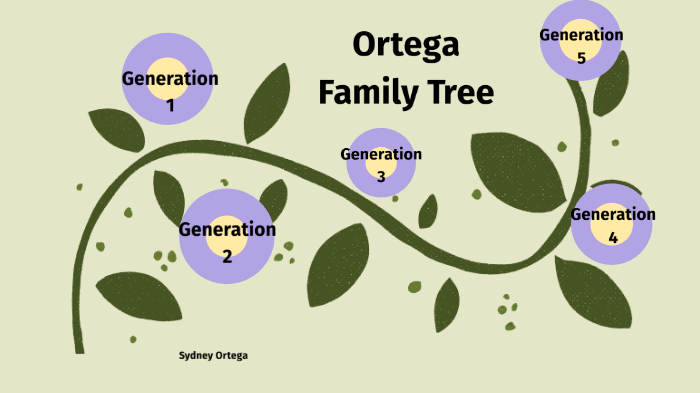 Ortega Family Tree

Generation 1

Generation 2

Generation 3

Generation 4

Generation 5

Sydney Ortega